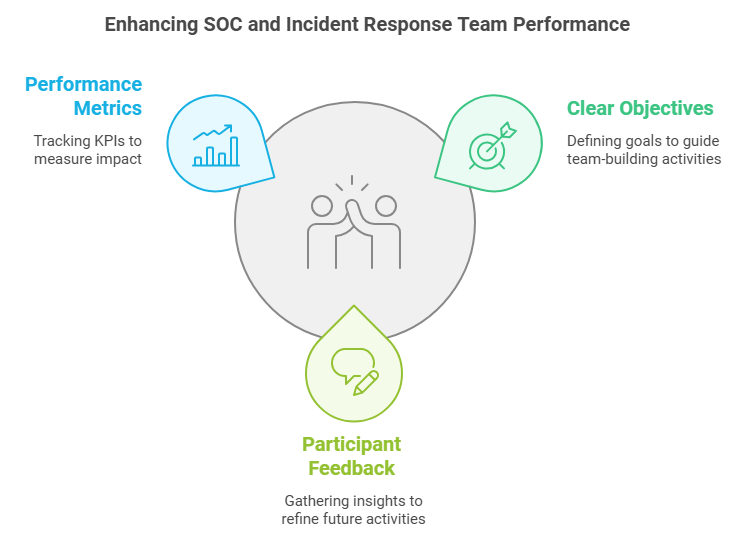 Enhancing SOC and Incident Response Team Performance

Performance Metrics

Tracking KPIs to measure impact

Clear Objectives

Defining goals to guide team-building activities

Participant Feedback

Gathering insights to refine future activities